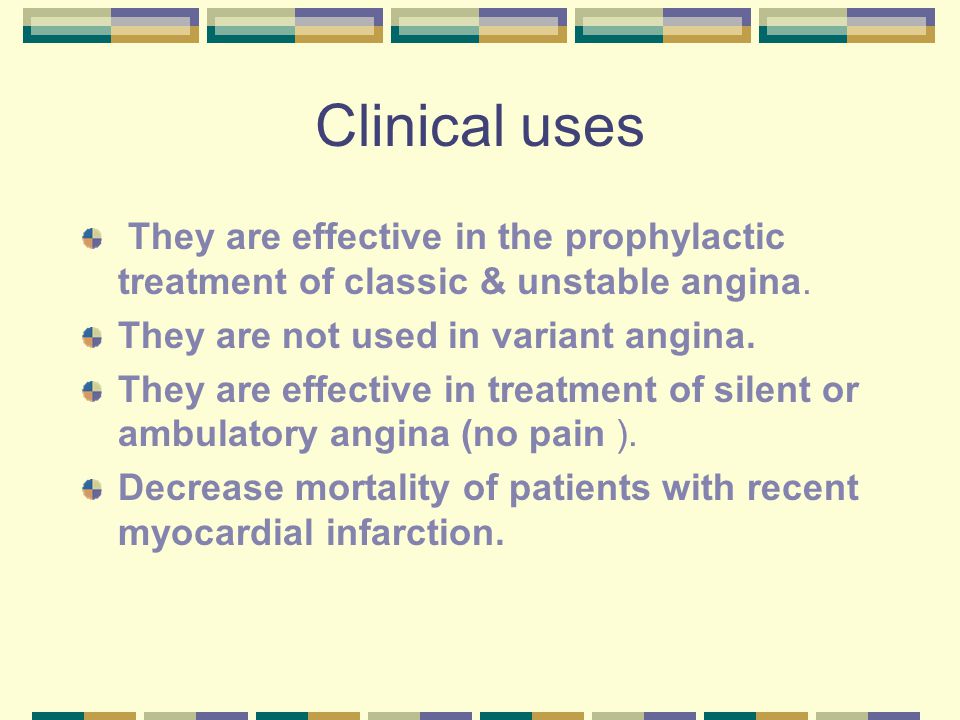 Clinical uses

They are effective in the prophylactic treatment of classic & unstable angina.

They are not used in variant angina.

They are effective in treatment of silent or ambulatory angina (no pain ).

Decrease mortality of patients with recent myocardial infarction.